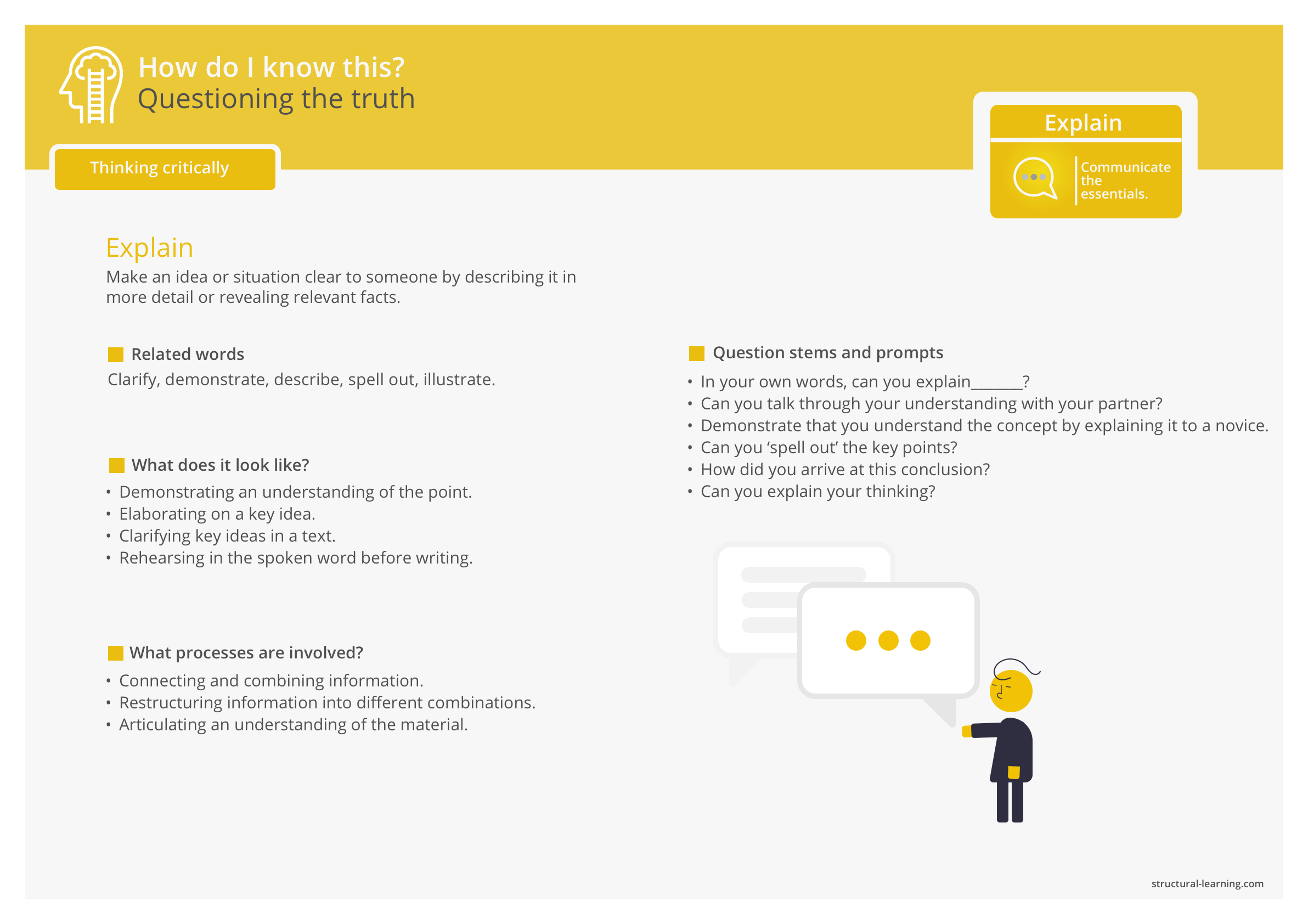 How do I know this?
Questioning the truth

Thinking critically

Explain

Communicate the essentials.

Explain
Make an idea or situation clear to someone by describing it in more detail or revealing relevant facts.

Related words
Clarify, demonstrate, describe, spell out, illustrate.

What does it look like?
• Demonstrating an understanding of the point.
• Elaborating on a key idea.
• Clarifying key ideas in a text.
• Rehearsing in the spoken word before writing.

What processes are involved?
• Connecting and combining information.
• Restructuring information into different combinations.
• Articulating an understanding of the material.

Question stems and prompts
• In your own words, can you explain_______?
• Can you talk through your understanding with your partner?
• Demonstrate that you understand the concept by explaining it to a novice.
• Can you ‘spell out’ the key points?
• How did you arrive at this conclusion?
• Can you explain your thinking?

structural-learning.com